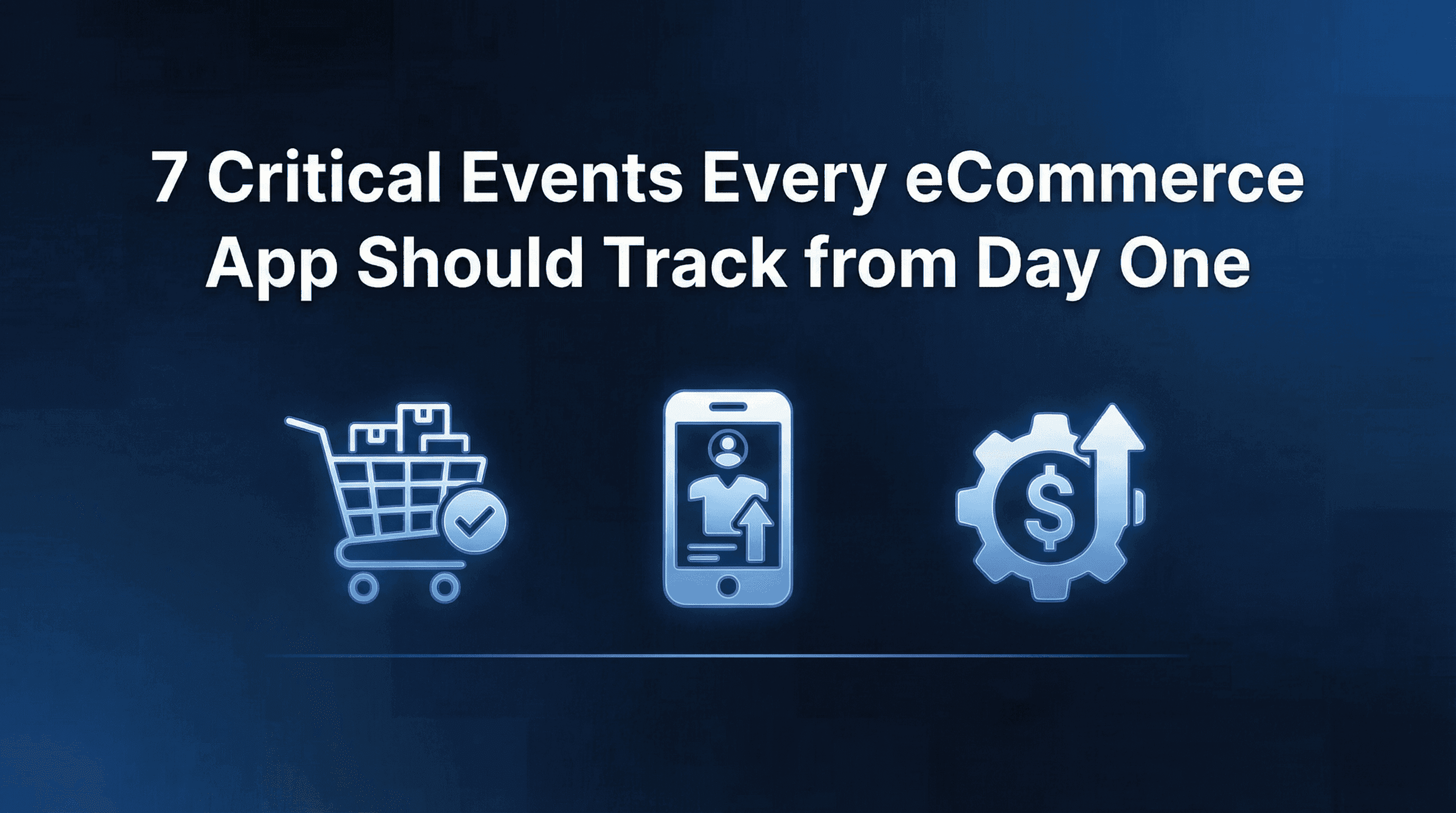 7 Critical Events Every eCommerce App Should Track from Day One

$